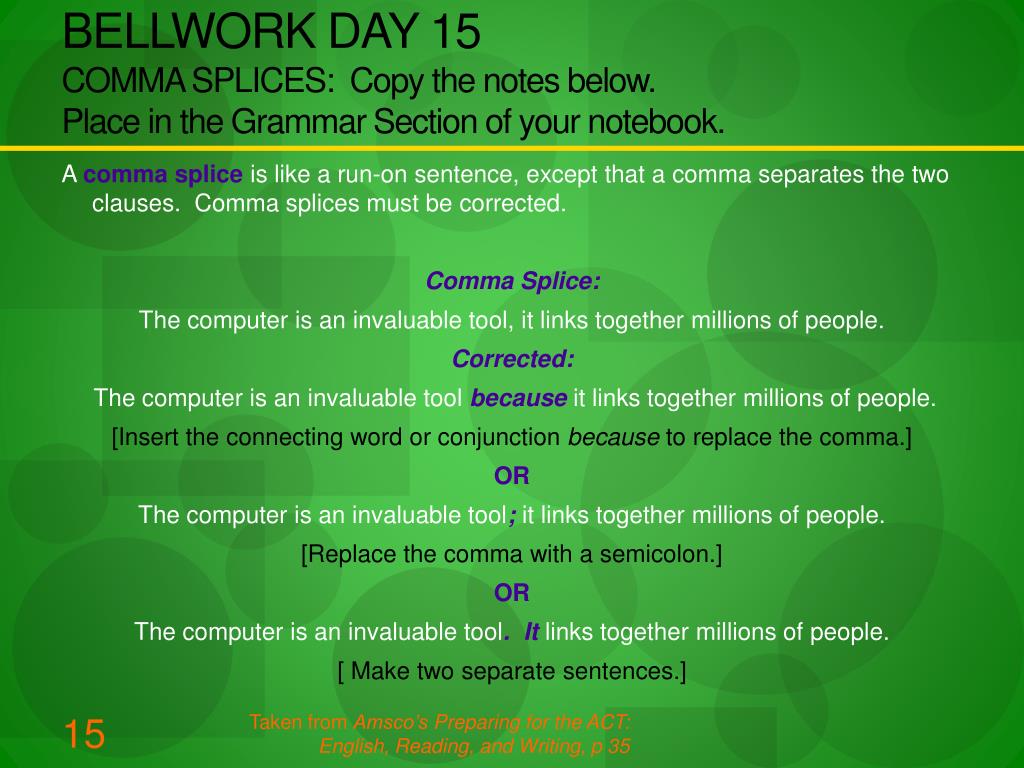 BELLWORK DAY 15
COMMA SPLICES: Copy the notes below.
Place in the Grammar Section of your notebook.

A comma splice is like a run-on sentence, except that a comma separates the two clauses. Comma splices must be corrected.

Comma Splice:

The computer is an invaluable tool, it links together millions of people.

Corrected:

The computer is an invaluable tool because it links together millions of people.

[Insert the connecting word or conjunction because to replace the comma.]

OR

The computer is an invaluable tool; it links together millions of people.

[Replace the comma with a semicolon.]

OR

The computer is an invaluable tool. It links together millions of people.

[ Make two separate sentences.]

15

Taken from Amsco's Preparing for the ACT: English, Reading, and Writing, p 35